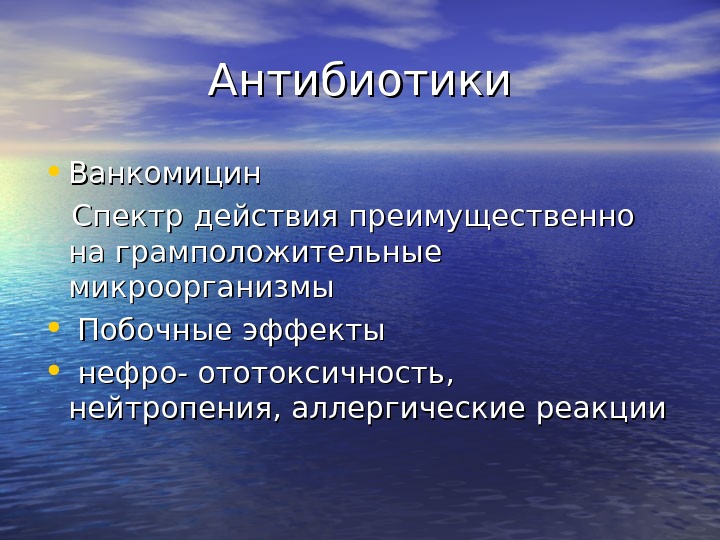 Антибиотики

• Ванкомицин

Спектр действия преимущественно на грамположительные микроорганизмы

• Побочные эффекты

• нефро- ототоксичность, нейтропения, аллергические реакции